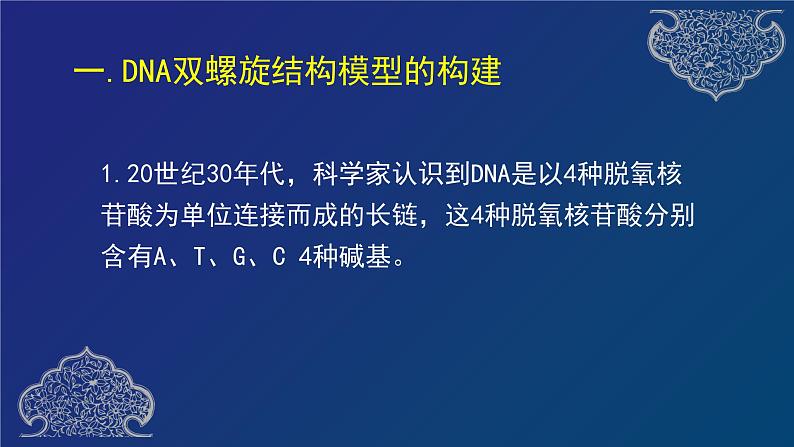 一.DNA双螺旋结构模型的构建

1.20世纪30年代，科学家认识到DNA是以4种脱氧核苷酸为单位连接而成的长链，这4种脱氧核苷酸分别含有A、T、G、C 4种碱基。